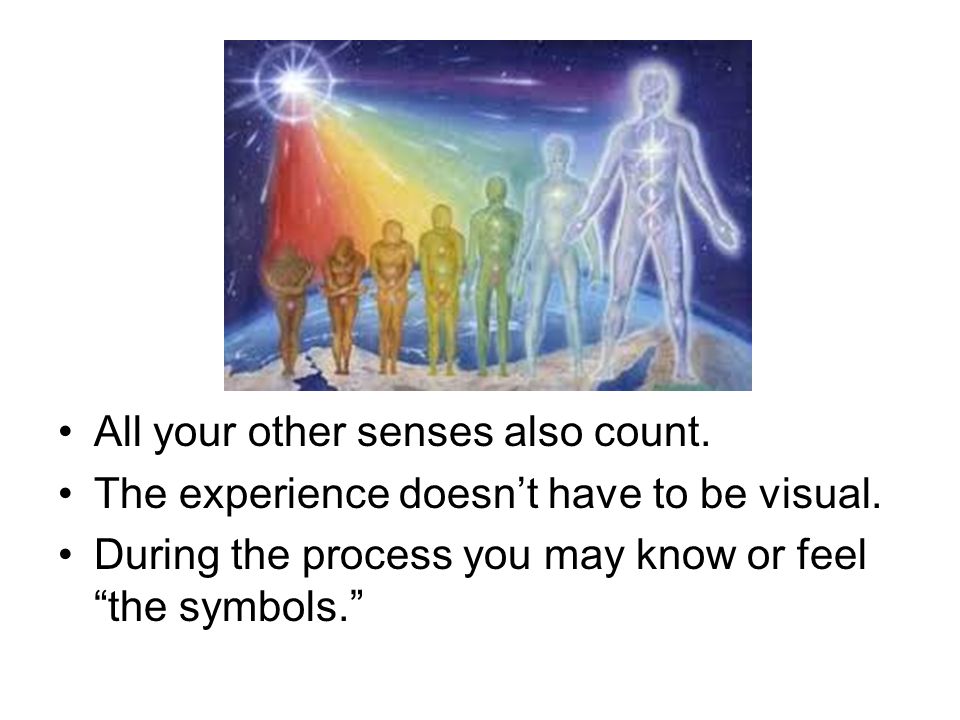 • All your other senses also count.
• The experience doesn’t have to be visual.
• During the process you may know or feel “the symbols.”